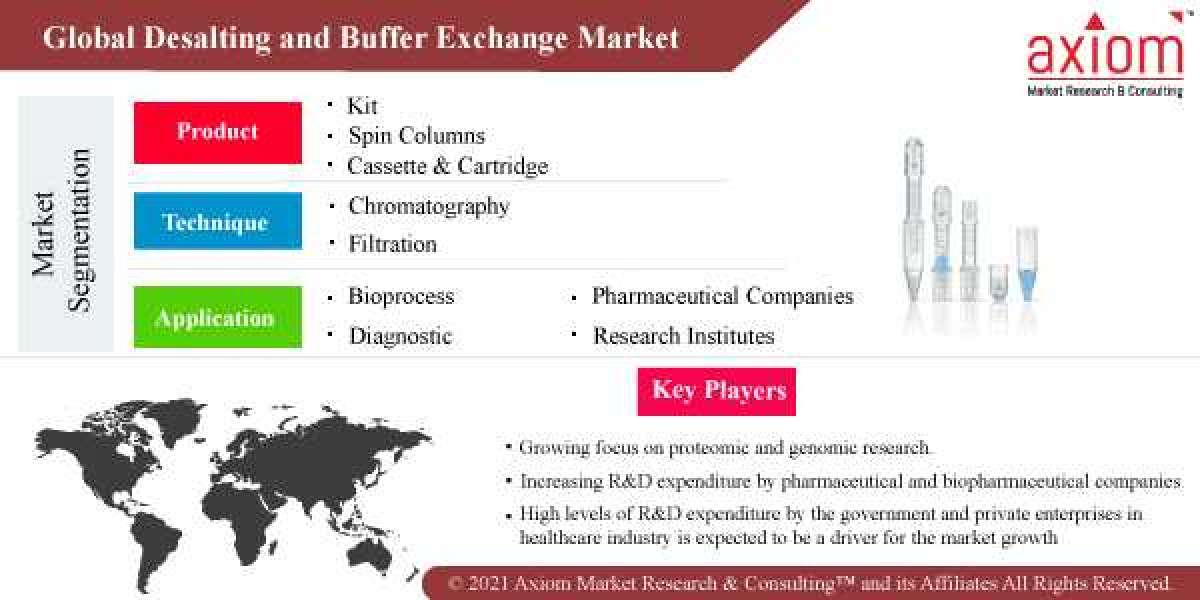 Global Desalting and Buffer Exchange Market

axiom
Market Research & Consulting

Market Segmentation

Product
• Kit
• Spin Columns
• Cassette & Cartridge

Technique
• Chromatography
• Filtration

Application
• Bioprocess
• Diagnostic
• Pharmaceutical Companies
• Research Institutes

Key Players

• Growing focus on proteomic and genomic research.
• Increasing R&D expenditure by pharmaceutical and biopharmaceutical companies
• High levels of R&D expenditure by the government and private enterprises in healthcare industry is expected to be a driver for the market growth

© 2021 Axiom Market Research & Consulting™ and its Affiliates All Rights Reserved.